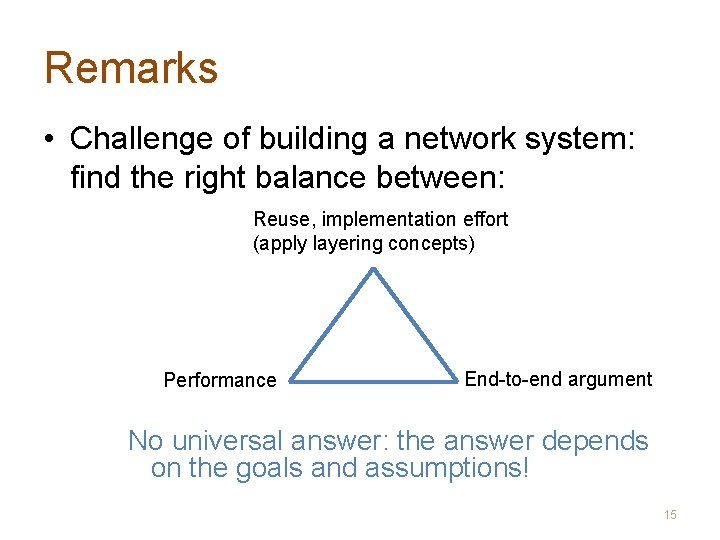 Remarks

• Challenge of building a network system: find the right balance between:

Reuse, implementation effort
(apply layering concepts)

Performance

End-to-end argument

No universal answer: the answer depends on the goals and assumptions!

15